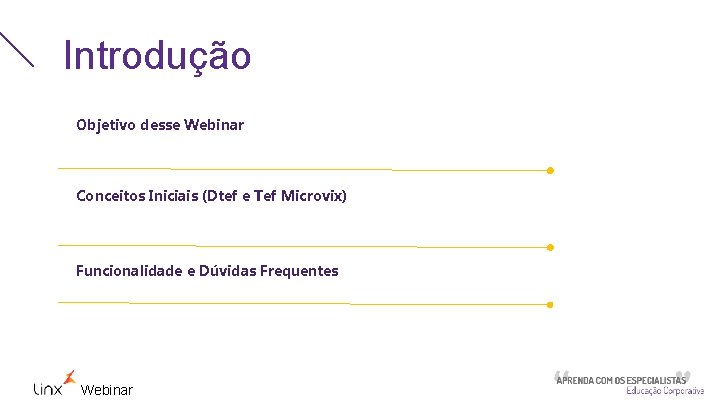 Introdução

Objetivo desse Webinar

Conceitos Iniciais (Dtef e Tef Microvix)

Funcionalidade e Dúvidas Frequentes

Linx Webinar

APRENDA COM OS ESPECIALISTAS
Educação Corporativa